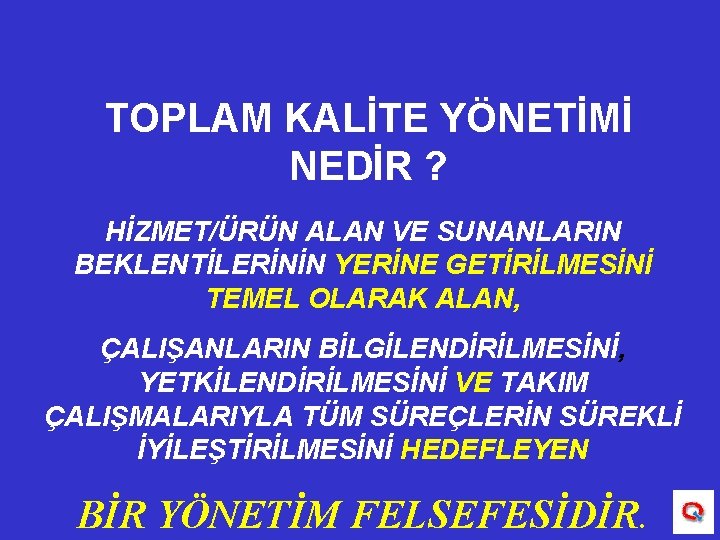 TOPLAM KALİTE YÖNETİMİ NEDİR ?

HİZMET/ÜRÜN ALAN VE SUNANLARIN BEKLENTİLERİNİN YERİNE GETİRİLMESİNİ TEMEL OLARAK ALAN,

ÇALIŞANLARIN BİLGİLENDİRİLMESİNİ, YETKİLENDİRİLMESİNİ VE TAKIM ÇALIŞMALARIYLA TÜM SÜREÇLERİN SÜREKLİ İYİLEŞTİRİLMESİNİ HEDEFLEYEN

BİR YÖNETİM FELSEFESİDİR.